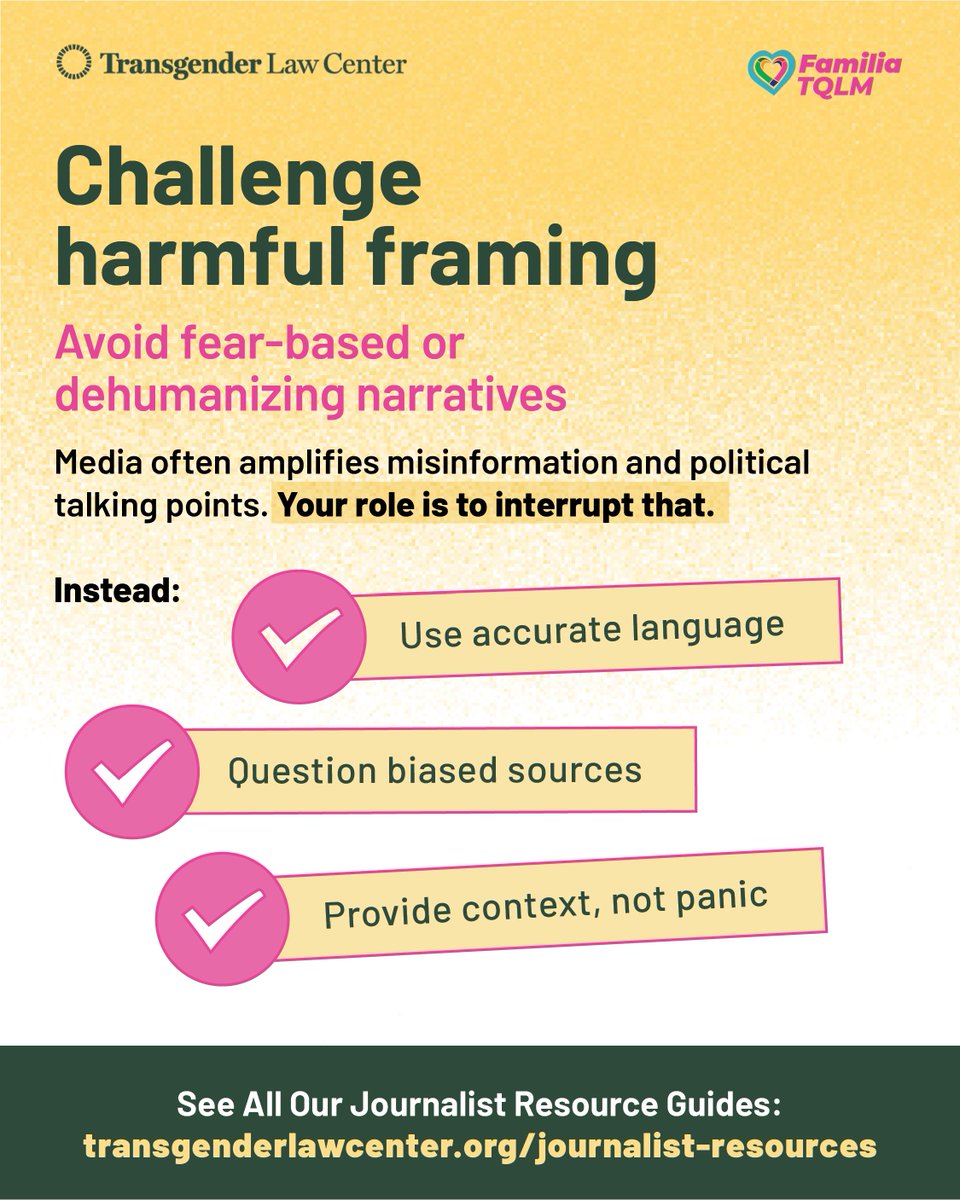 Transgender Law Center

Familia TQLM

Challenge harmful framing

Avoid fear-based or dehumanizing narratives

Media often amplifies misinformation and political talking points. Your role is to interrupt that.

Instead:

Use accurate language

Question biased sources

Provide context, not panic

See All Our Journalist Resource Guides:
transgenderlawcenter.org/journalist-resources